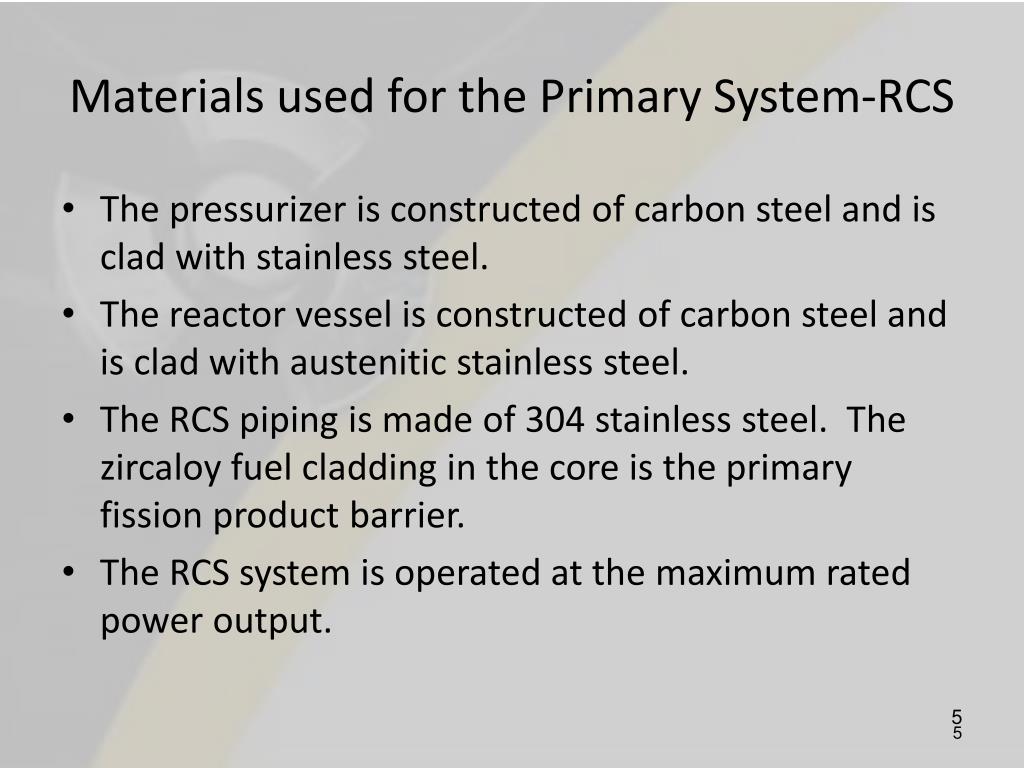 Materials used for the Primary System-RCS

• The pressurizer is constructed of carbon steel and is clad with stainless steel.
• The reactor vessel is constructed of carbon steel and is clad with austenitic stainless steel.
• The RCS piping is made of 304 stainless steel. The zircaloy fuel cladding in the core is the primary fission product barrier.
• The RCS system is operated at the maximum rated power output.

5
5